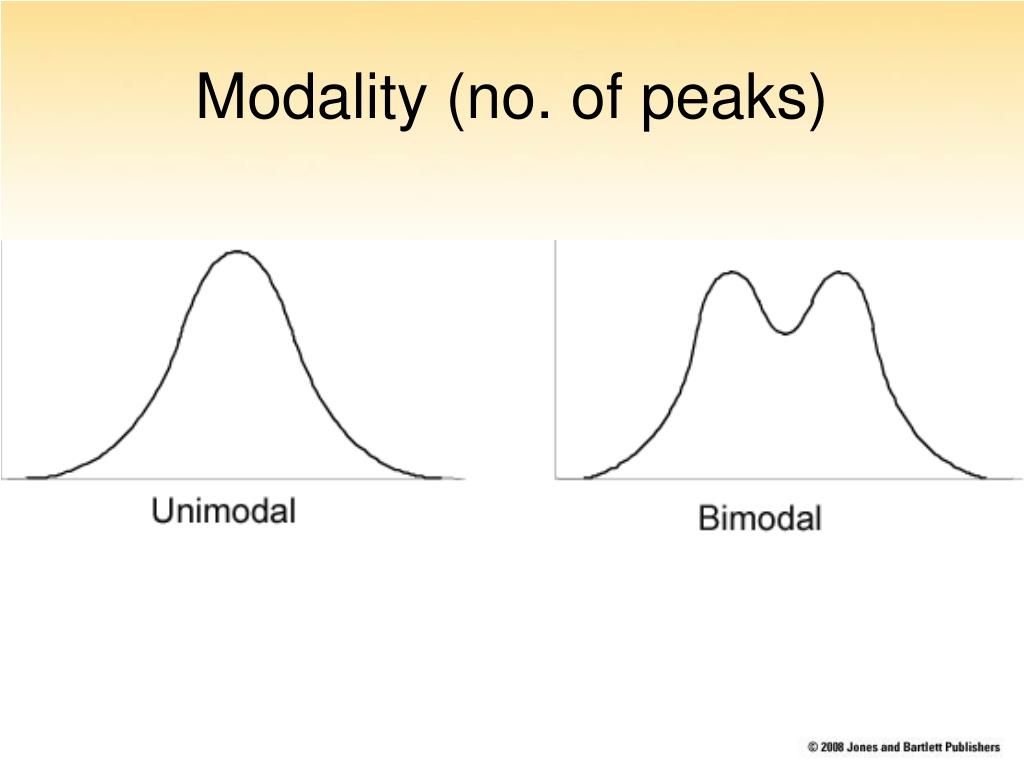 Modality (no. of peaks)

Unimodal

Bimodal

© 2008 Jones and Bartlett Publishers